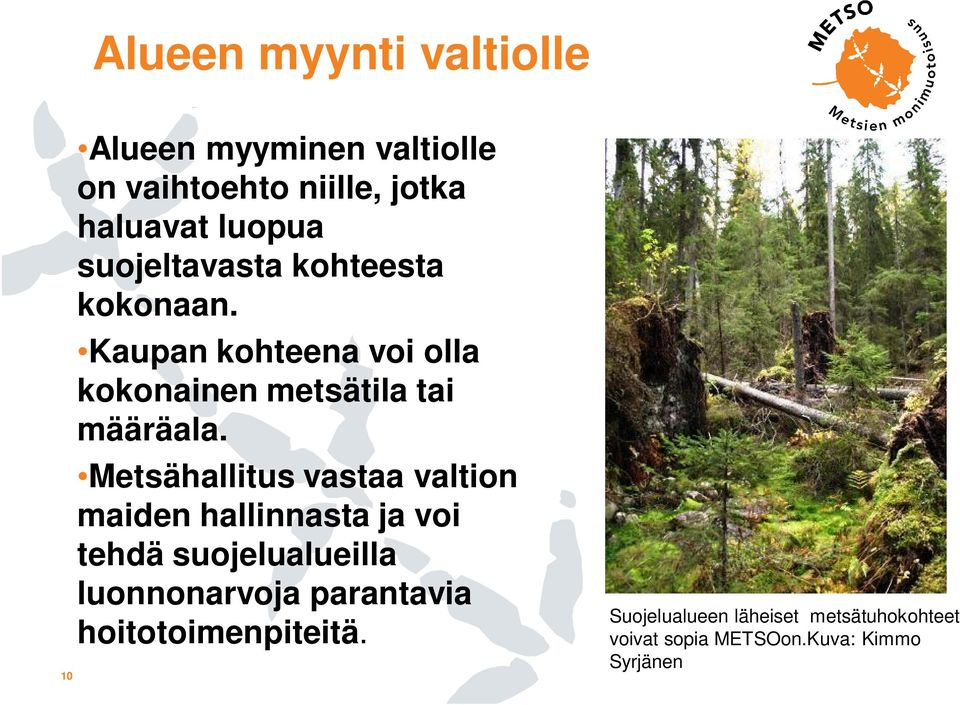 Alueen myynti valtiolle

METSO

Metsien monimuotoisuus

•Alueen myyminen valtiolle on vaihtoehto niille, jotka haluavat luopua suojeltavasta kohteesta kokonaan.

•Kaupan kohteena voi olla kokonainen metsätila tai määräala.

•Metsähallitus vastaa valtion maiden hallinnasta ja voi tehdä suojelualueilla luonnonarvoja parantavia hoitotoimenpiteitä.

Suojelualueen läheiset metsätuhokohteet voivat sopia METSOon.Kuva: Kimmo Syrjänen

10